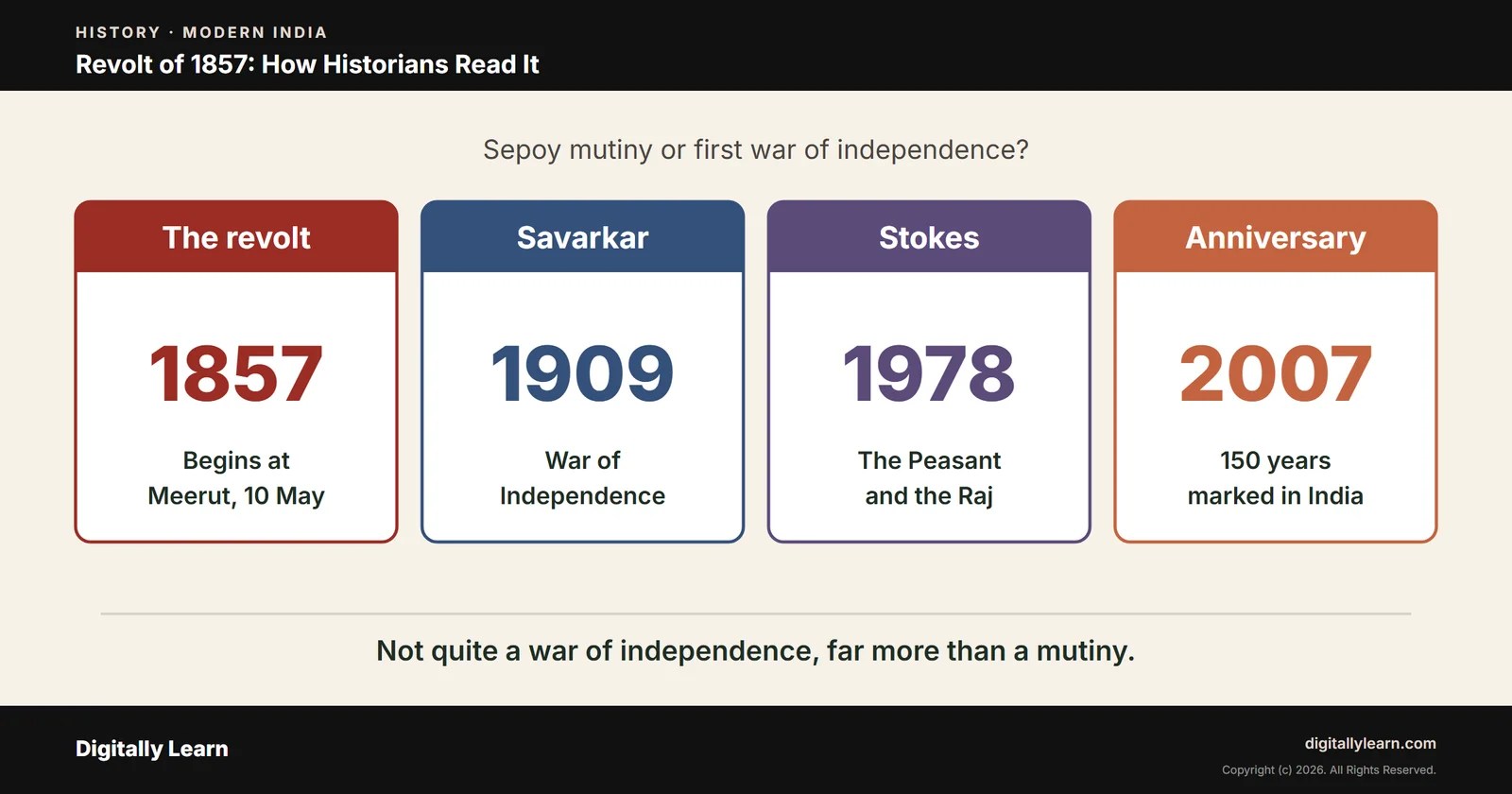 HISTORY · MODERN INDIA
Revolt of 1857: How Historians Read It

Sepoy mutiny or first war of independence?

The revolt
1857
Begins at Meerut, 10 May

Savarkar
1909
War of Independence

Stokes
1978
The Peasant and the Raj

Anniversary
2007
150 years marked in India

Not quite a war of independence, far more than a mutiny.

Digitally Learn

digitallylearn.com
Copyright (c) 2026. All Rights Reserved.